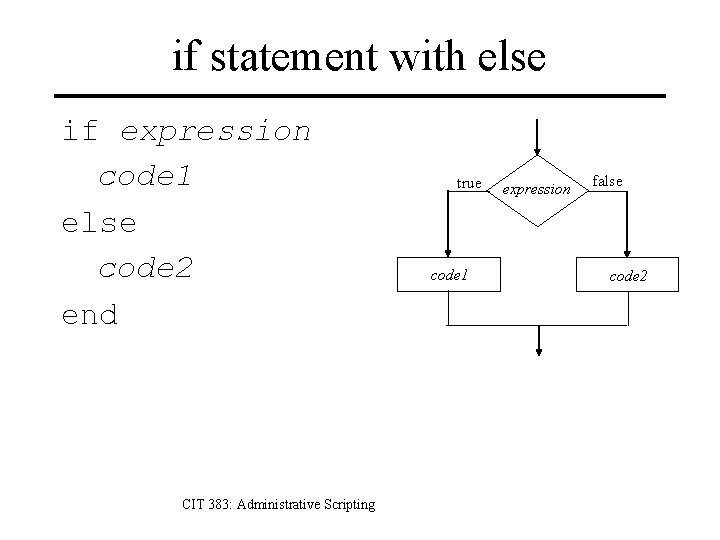 if statement with else

if expression
  code1
else
  code2
end

true
expression
false
code1
code2

CIT 383: Administrative Scripting